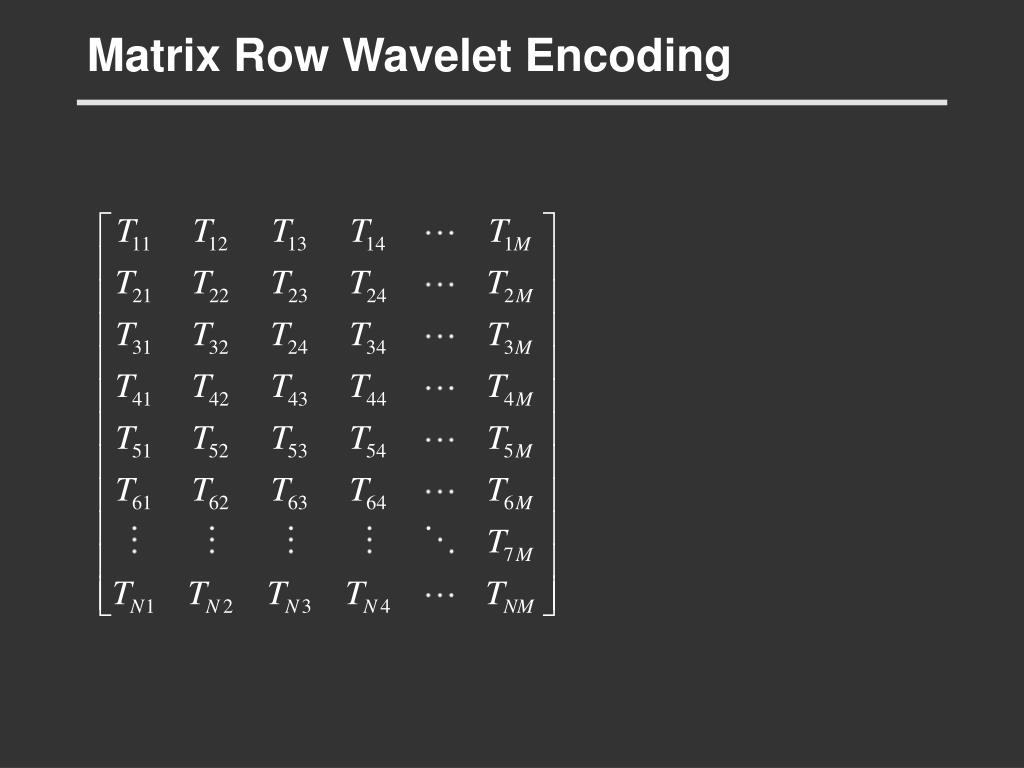 Matrix Row Wavelet Encoding

$$\begin{bmatrix} T_{11} & T_{12} & T_{13} & T_{14} & \cdots & T_{1M} \\ T_{21} & T_{22} & T_{23} & T_{24} & \cdots & T_{2M} \\ T_{31} & T_{32} & T_{24} & T_{34} & \cdots & T_{3M} \\ T_{41} & T_{42} & T_{43} & T_{44} & \cdots & T_{4M} \\ T_{51} & T_{52} & T_{53} & T_{54} & \cdots & T_{5M} \\ T_{61} & T_{62} & T_{63} & T_{64} & \cdots & T_{6M} \\ \vdots & \vdots & \vdots & \vdots & \ddots & T_{7M} \\ T_{N1} & T_{N2} & T_{N3} & T_{N4} & \cdots & T_{NM} \end{bmatrix}$$